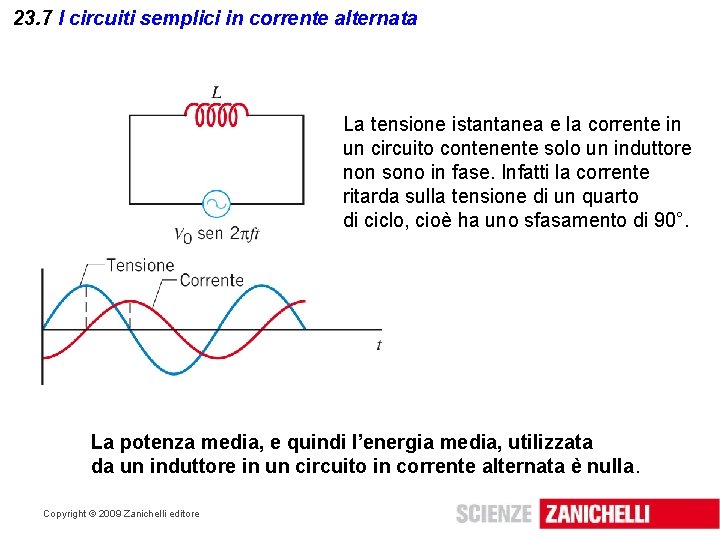 23.7 I circuiti semplici in corrente alternata

$L$

$V_0$ sen $2\pi ft$

La tensione istantanea e la corrente in un circuito contenente solo un induttore non sono in fase. Infatti la corrente ritarda sulla tensione di un quarto di ciclo, cioè ha uno sfasamento di 90°.

Tensione

Corrente

$t$

La potenza media, e quindi l'energia media, utilizzata da un induttore in un circuito in corrente alternata è nulla.

Copyright © 2009 Zanichelli editore

SCIENZE ZANICHELLI